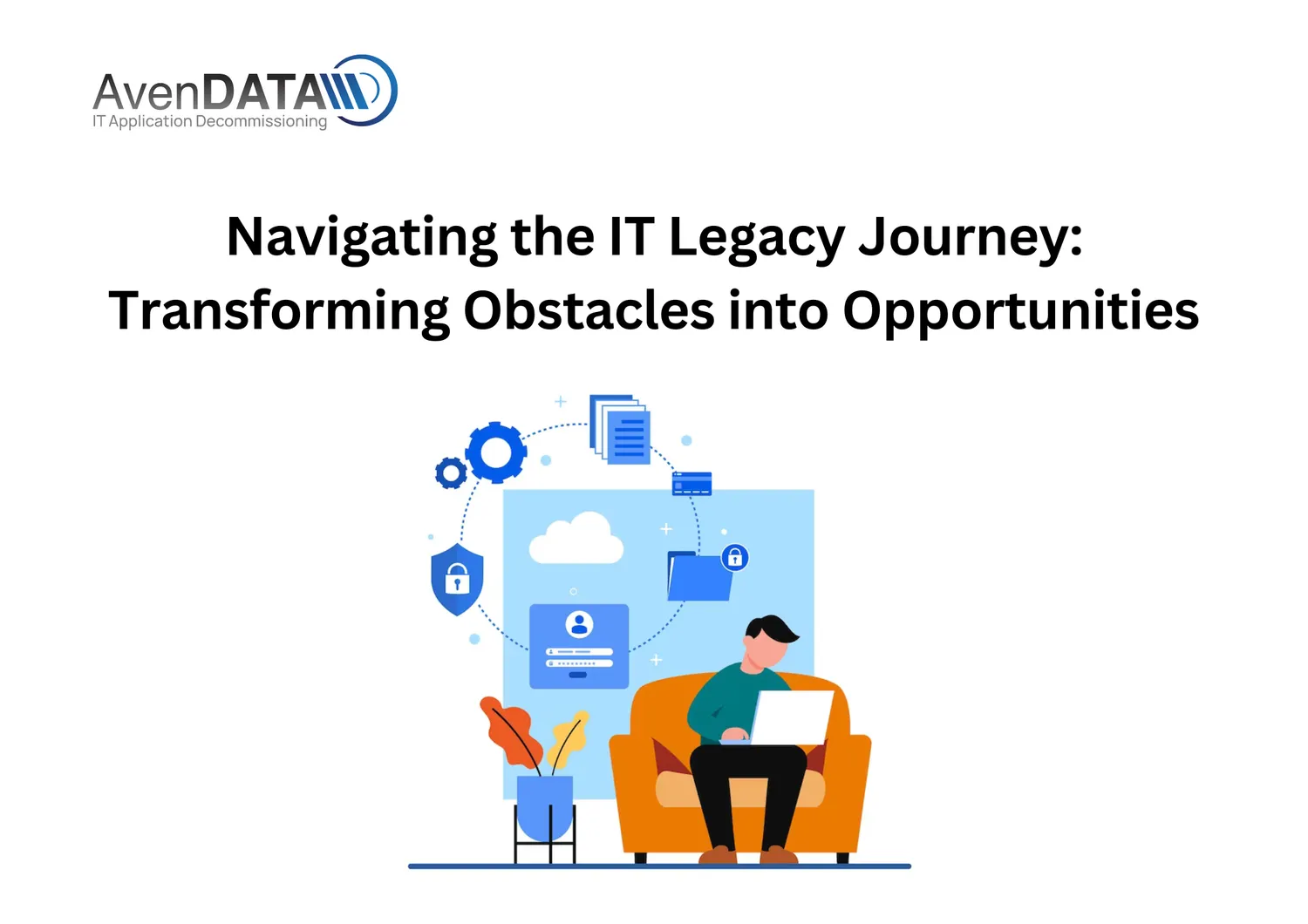 AvenDATA
IT Application Decommissioning

Navigating the IT Legacy Journey: Transforming Obstacles into Opportunities